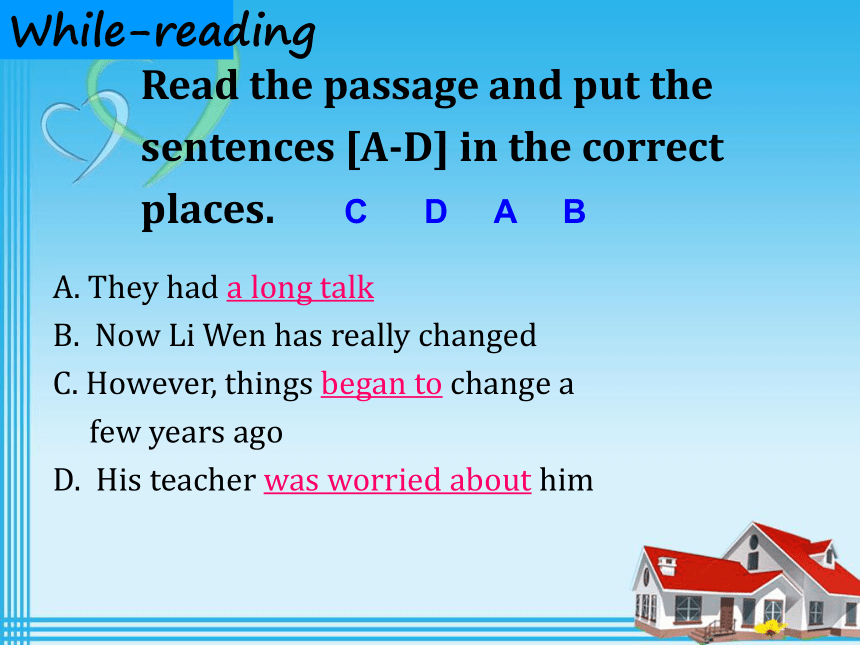 While-reading

Read the passage and put the sentences [A-D] in the correct places. C D A B

A. They had a long talk

B. Now Li Wen has really changed

C. However, things began to change a few years ago

D. His teacher was worried about him